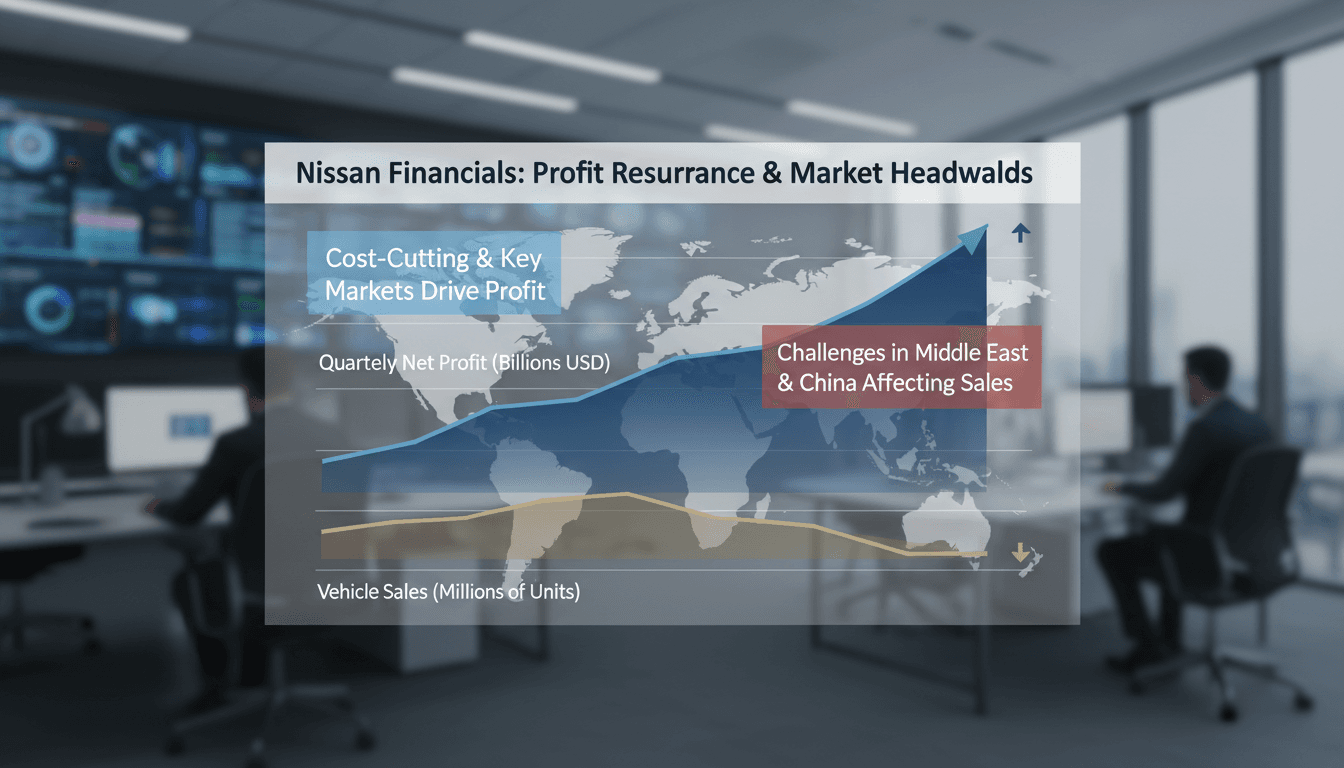 Nissan Financials: Profit Resurrance & Market Headwalds

Cost-Cutting & Key Markets Drive Profit

Quartely Net Profit (Billions USD)

Challenges in Middle East & China Affecting Sales

Vehicle Sales (Millions of Units)